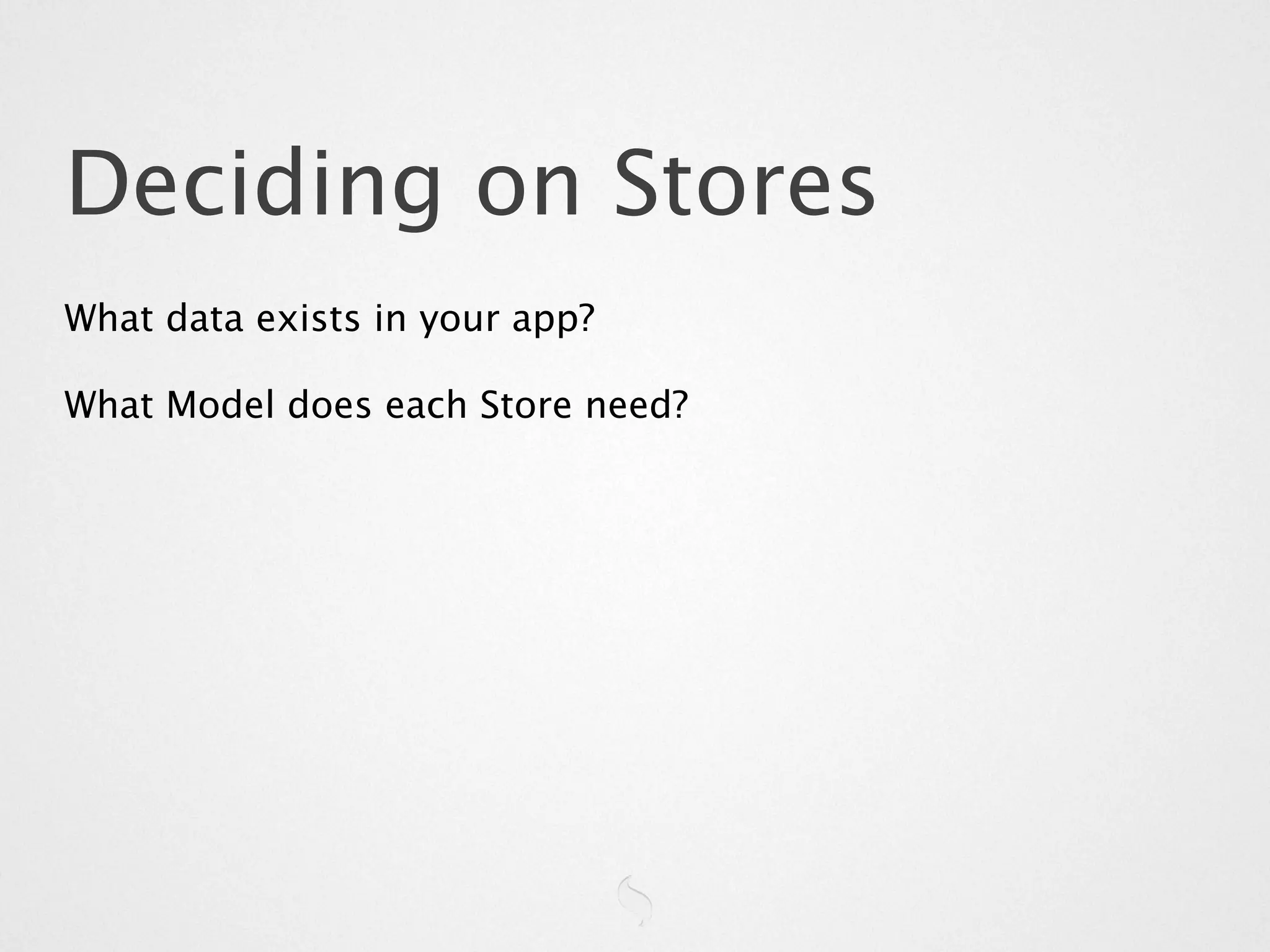 Deciding on Stores

What data exists in your app?

What Model does each Store need?